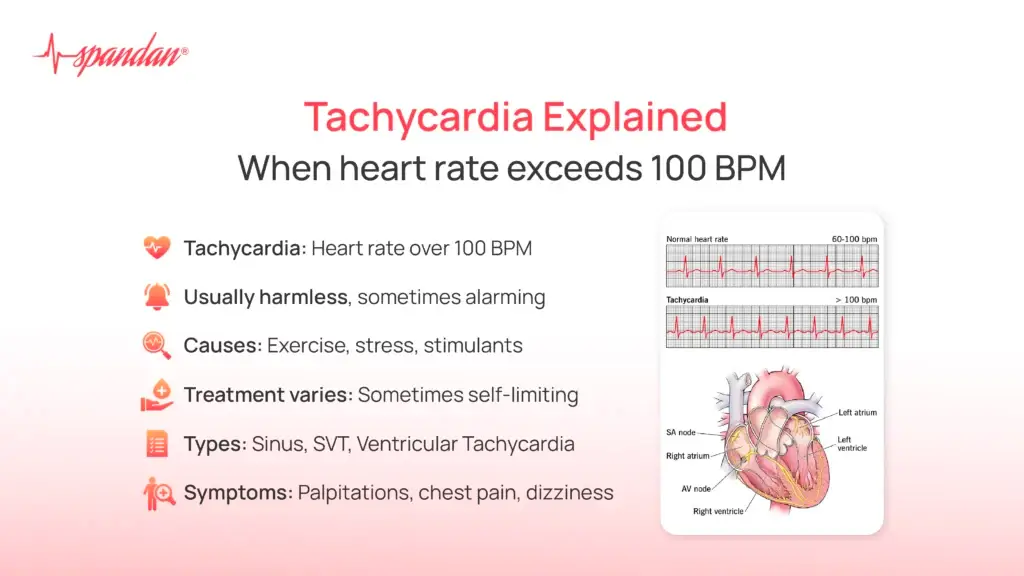 spandan®

Tachycardia Explained
When heart rate exceeds 100 BPM

Tachycardia: Heart rate over 100 BPM

Usually harmless, sometimes alarming

Causes: Exercise, stress, stimulants

Treatment varies: Sometimes self-limiting

Types: Sinus, SVT, Ventricular Tachycardia

Symptoms: Palpitations, chest pain, dizziness

Normal heart rate 60-100 bpm

Tachycardia > 100 bpm

SA node
Right atrium
AV node
Right ventricle
Left atrium
Left ventricle